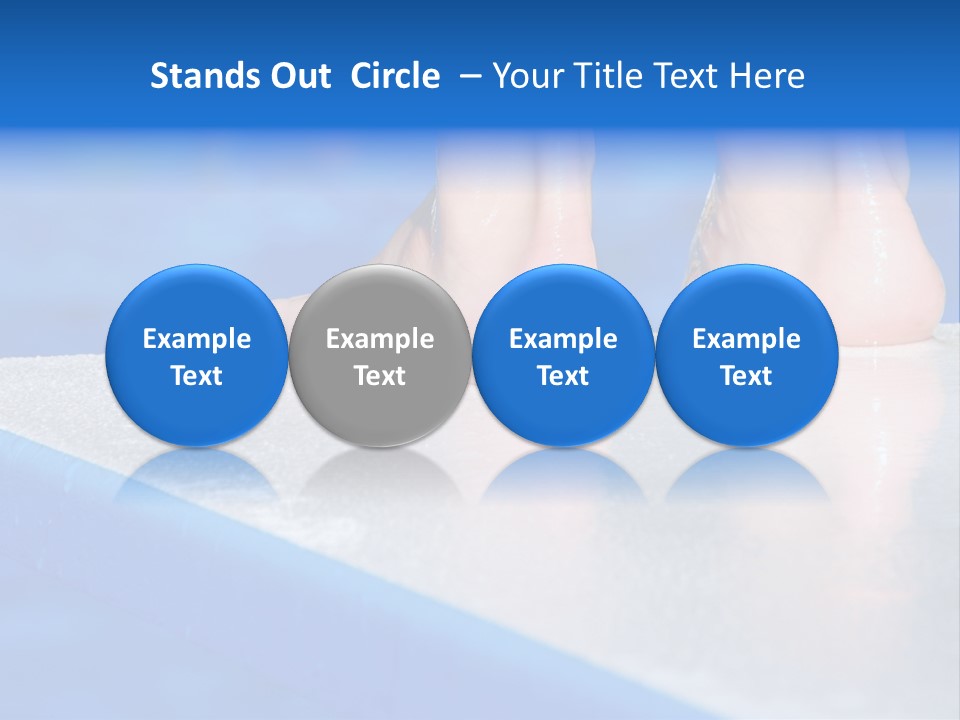 Stands Out Circle – Your Title Text Here

Example Text

Example Text

Example Text

Example Text